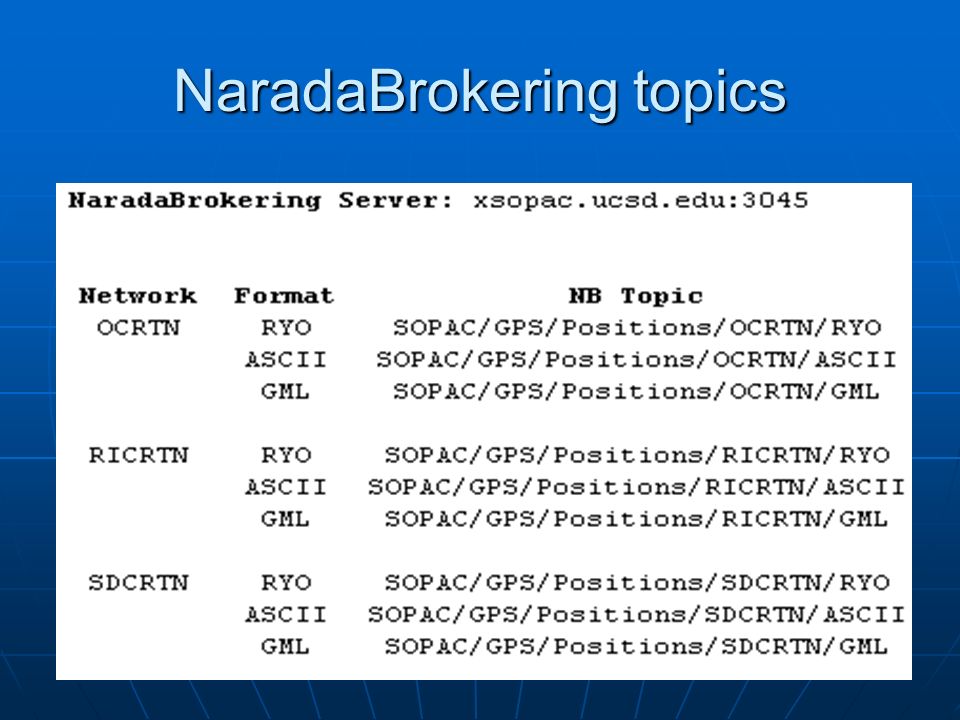 NaradaBrokering topics

NaradaBrokering Server: xsopac.ucsd.edu:3045

| Network | Format | NB Topic |
|---|---|---|
| OCRTN | RYO | SOPAC/GPS/Positions/OCRTN/RYO |
| | ASCII | SOPAC/GPS/Positions/OCRTN/ASCII |
| | GML | SOPAC/GPS/Positions/OCRTN/GML |
| RICRTN | RYO | SOPAC/GPS/Positions/RICRTN/RYO |
| | ASCII | SOPAC/GPS/Positions/RICRTN/ASCII |
| | GML | SOPAC/GPS/Positions/RICRTN/GML |
| SDCRTN | RYO | SOPAC/GPS/Positions/SDCRTN/RYO |
| | ASCII | SOPAC/GPS/Positions/SDCRTN/ASCII |
| | GML | SOPAC/GPS/Positions/SDCRTN/GML |